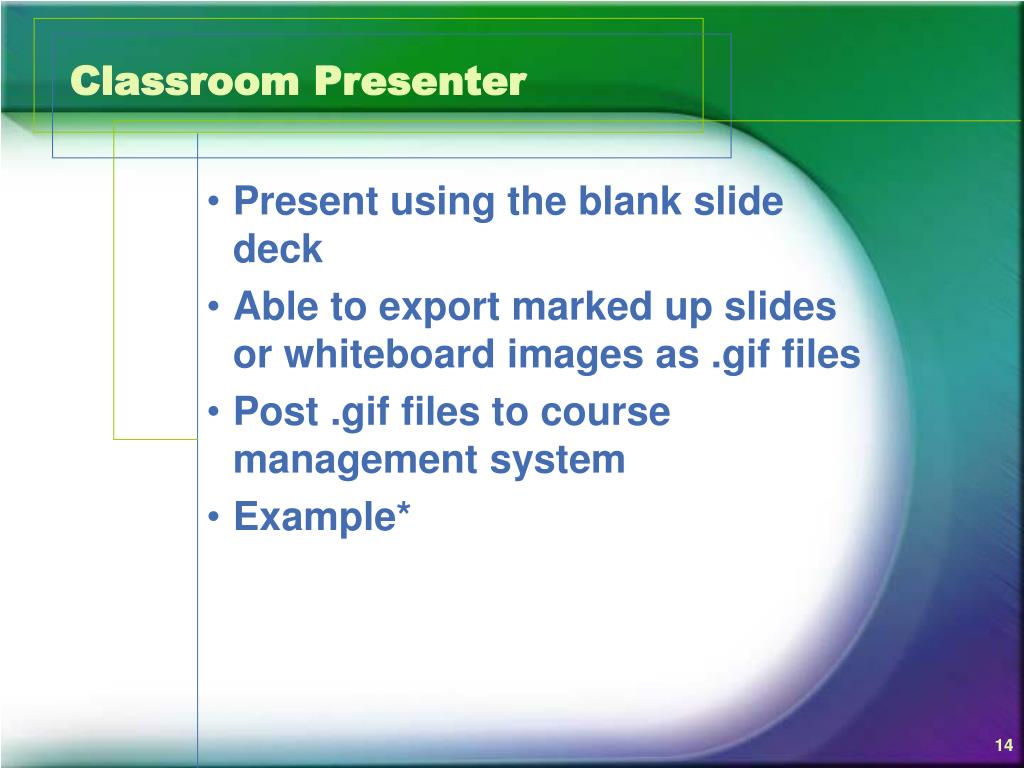 Classroom Presenter

• Present using the blank slide deck
• Able to export marked up slides or whiteboard images as .gif files
• Post .gif files to course management system
• Example*

14